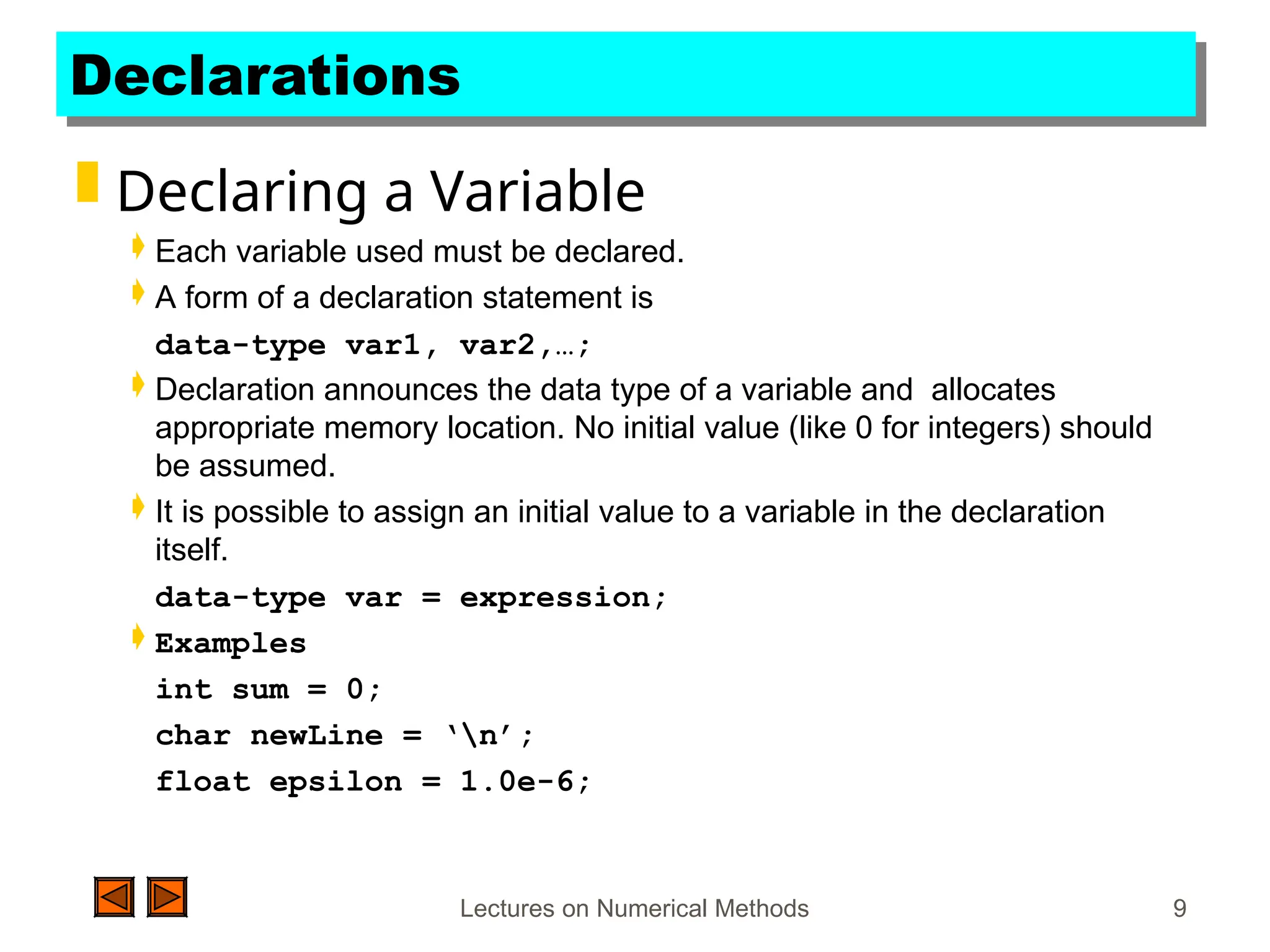 Declarations

Declaring a Variable

Each variable used must be declared.

A form of a declaration statement is

data-type var1, var2,…;

Declaration announces the data type of a variable and allocates appropriate memory location. No initial value (like 0 for integers) should be assumed.

It is possible to assign an initial value to a variable in the declaration itself.

data-type var = expression;

Examples

int sum = 0;

char newLine = ‘\n’;

float epsilon = 1.0e-6;

Lectures on Numerical Methods

9